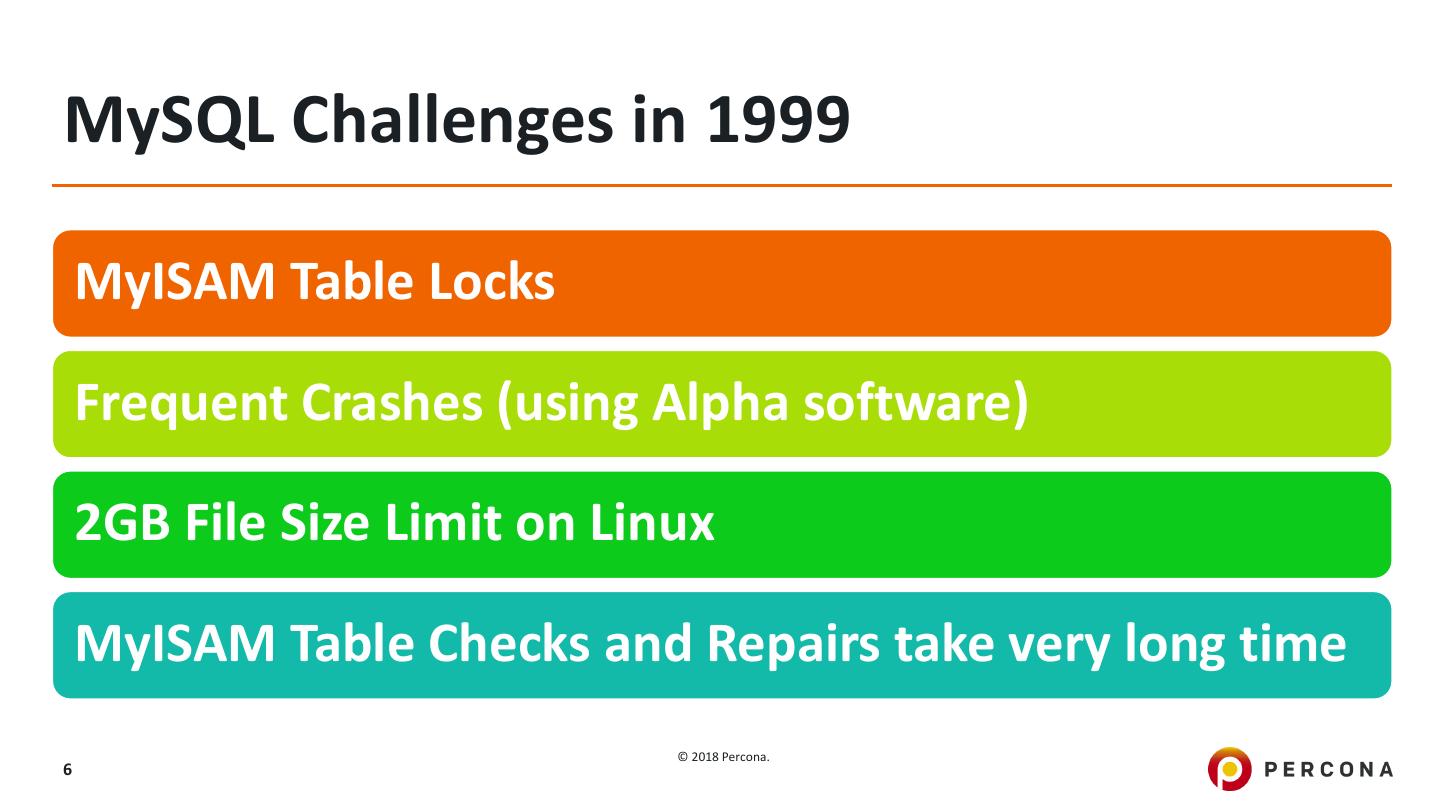 MySQL Challenges in 1999

MyISAM Table Locks

Frequent Crashes (using Alpha software)

2GB File Size Limit on Linux

MyISAM Table Checks and Repairs take very long time

6

© 2018 Percona.

PERCONA